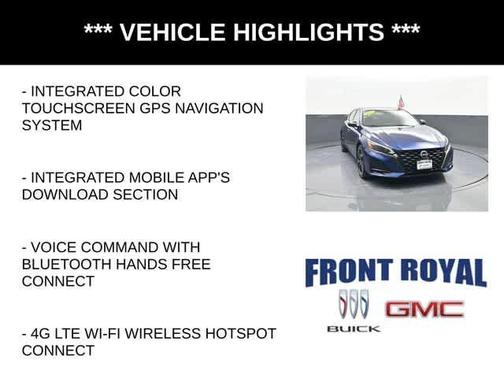 *** VEHICLE HIGHLIGHTS ***

- INTEGRATED COLOR TOUCHSCREEN GPS NAVIGATION SYSTEM

- INTEGRATED MOBILE APP'S DOWNLOAD SECTION

- VOICE COMMAND WITH BLUETOOTH HANDS FREE CONNECT

- 4G LTE WI-FI WIRELESS HOTSPOT CONNECT

FRONT ROYAL

BUICK

GMC